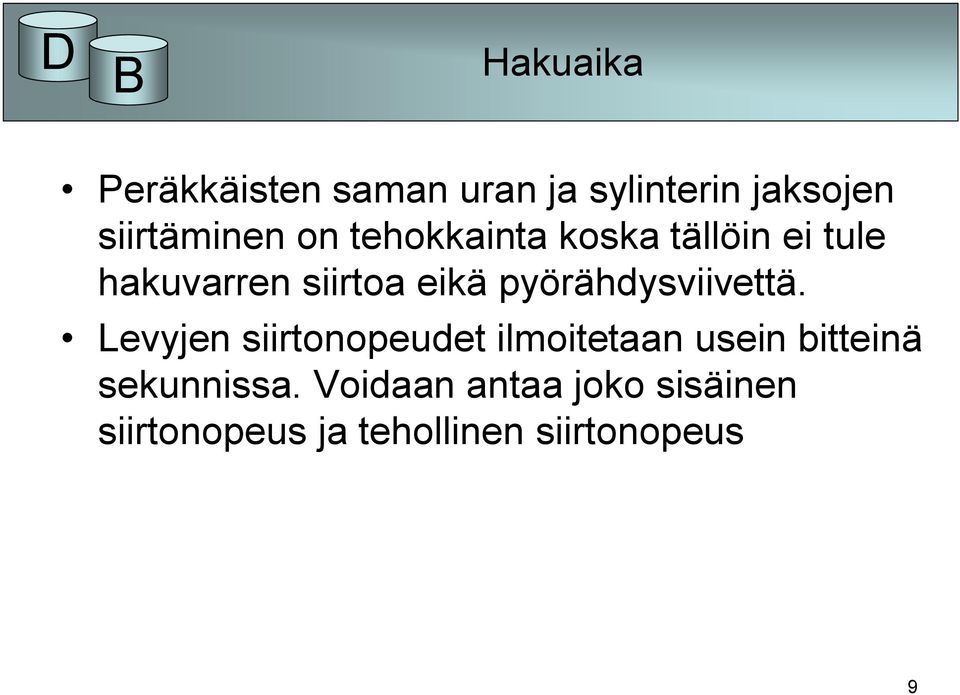 D
B
Hakuaika

• Peräkkäisten saman uran ja sylinterin jaksojen siirtäminen on tehokkainta koska tällöin ei tule hakuvarren siirtoa eikä pyörähdysviivettä.
• Levyjen siirtonopeudet ilmoitetaan usein bitteinä sekunnissa. Voidaan antaa joko sisäinen siirtonopeus ja tehollinen siirtonopeus

9